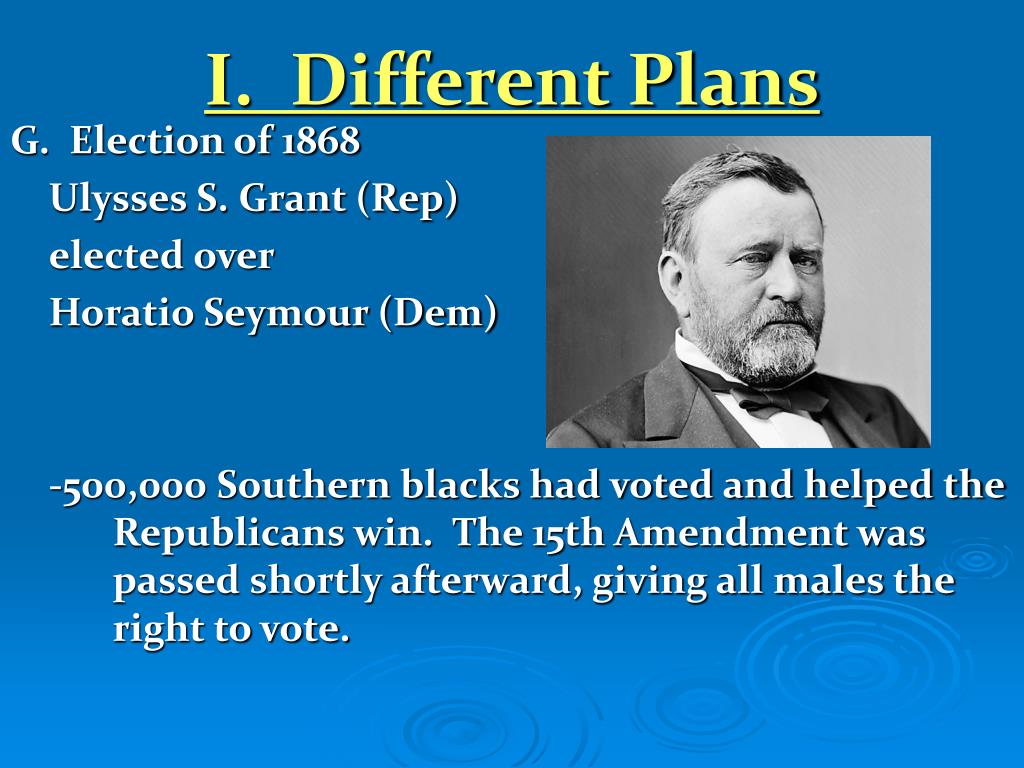 I. Different Plans

G. Election of 1868
Ulysses S. Grant (Rep)
elected over
Horatio Seymour (Dem)

-500,000 Southern blacks had voted and helped the Republicans win. The 15th Amendment was passed shortly afterward, giving all males the right to vote.